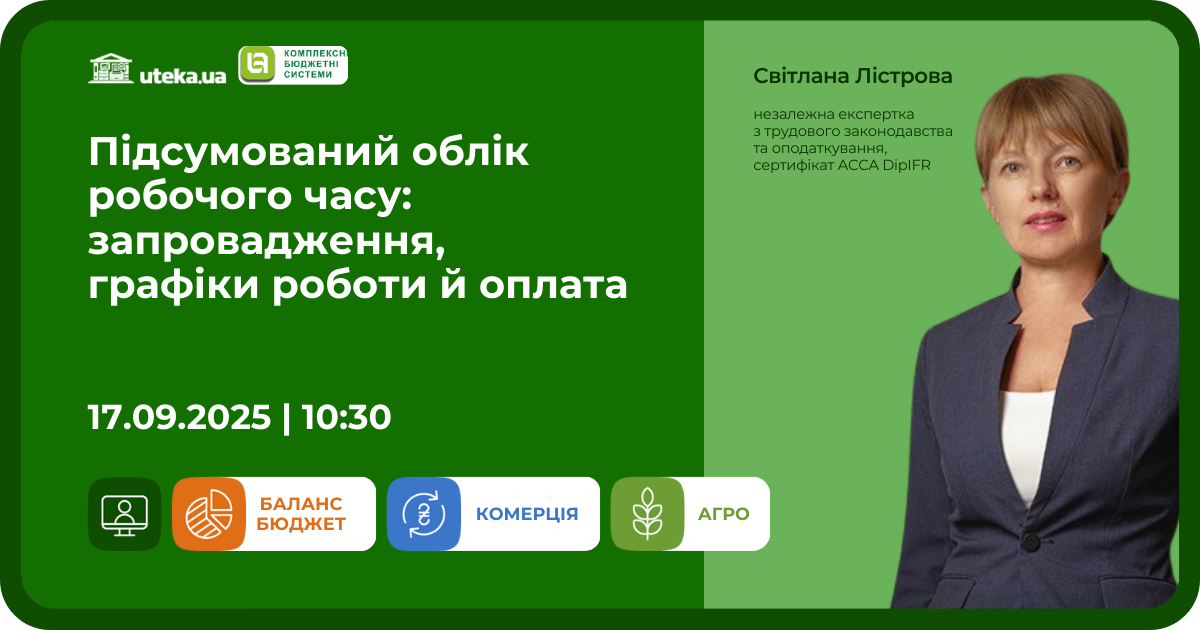 uteka.ua

КОМПЛЕКСНІ БЮДЖЕТНІ СИСТЕМИ

Підсумований облік робочого часу: запровадження, графіки роботи й оплата

17.09.2025 | 10:30

БАЛАНС БЮДЖЕТ

КОМЕРЦІЯ

АГРО

Світлана Лістрова

незалежна експертка з трудового законодавства та оподаткування, сертифікат ACCA DipIFR